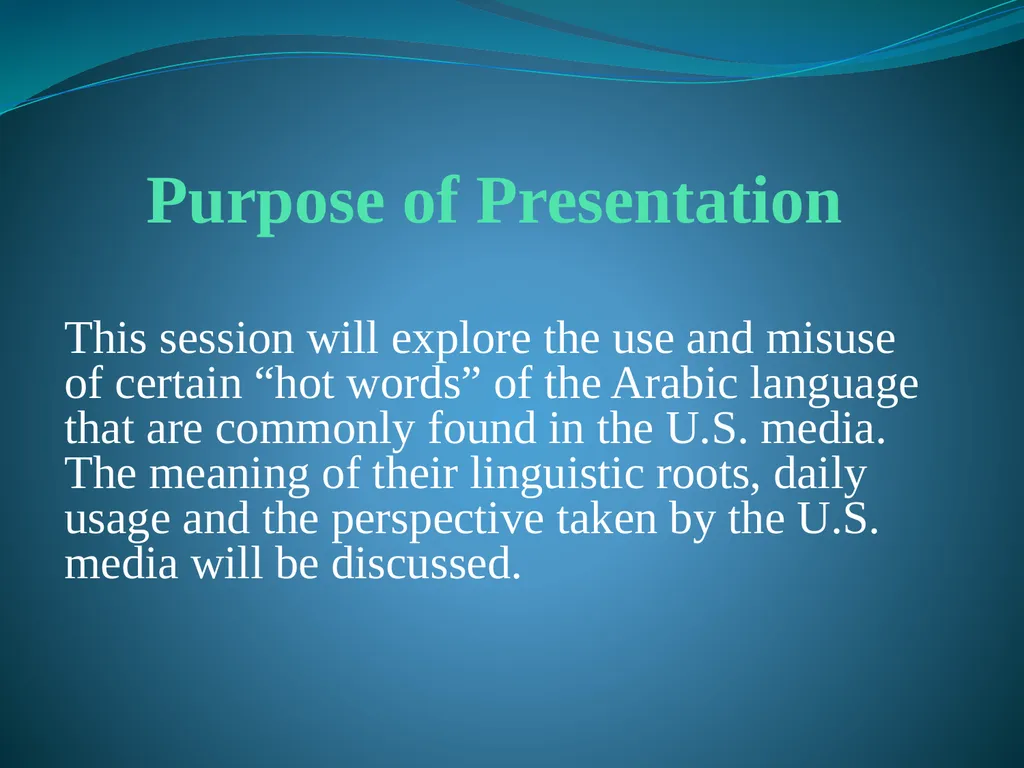 Purpose of Presentation

This session will explore the use and misuse of certain “hot words” of the Arabic language that are commonly found in the U.S. media. The meaning of their linguistic roots, daily usage and the perspective taken by the U.S. media will be discussed.